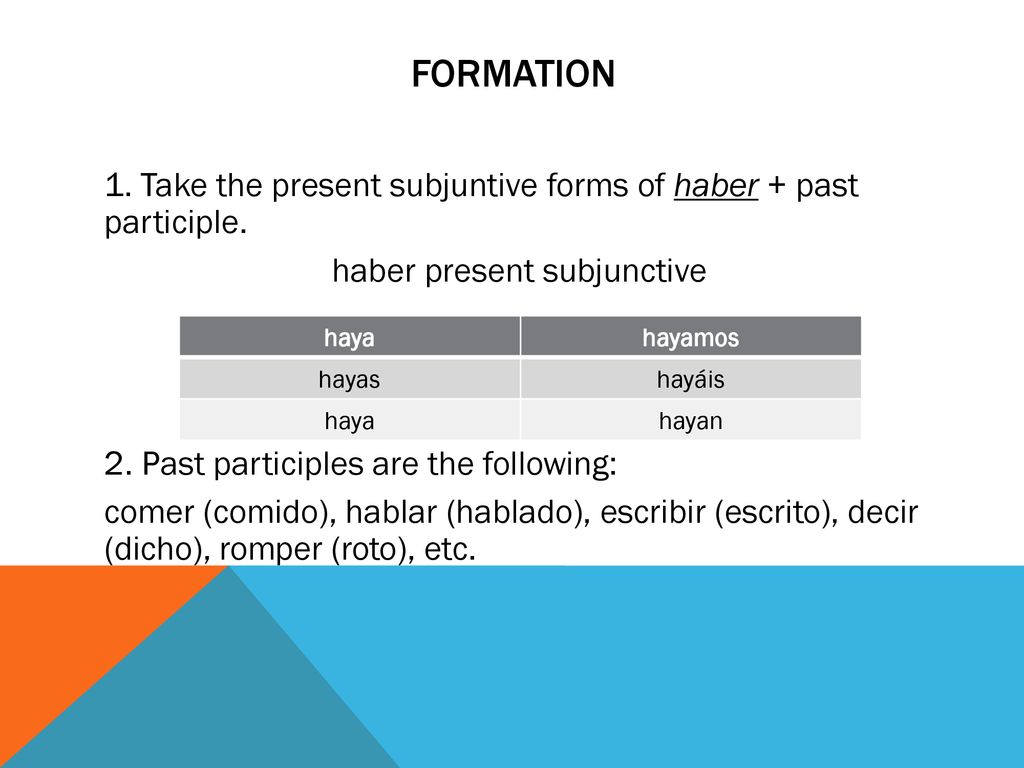 FORMATION

1. Take the present subjuntive forms of haber + past participle.

haber present subjunctive

| haya | hayamos |
|---|---|
| hayas | hayáis |
| haya | hayan |

2. Past participles are the following:

comer (comido), hablar (hablado), escribir (escrito), decir (dicho), romper (roto), etc.